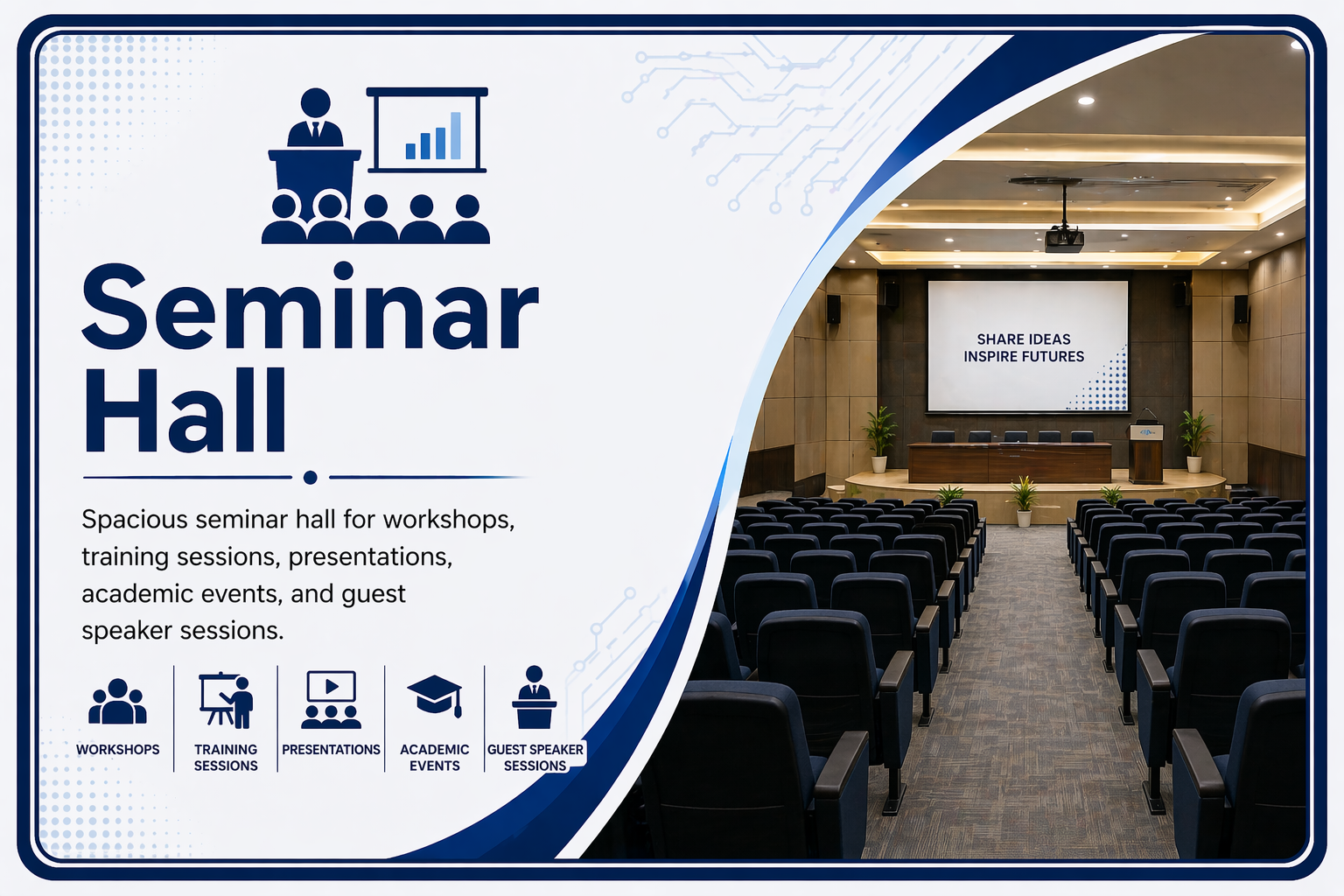 Seminar Hall

Spacious seminar hall for workshops, training sessions, presentations, academic events, and guest speaker sessions.

WORKSHOPS

TRAINING SESSIONS

PRESENTATIONS

ACADEMIC EVENTS

GUEST SPEAKER SESSIONS

SHARE IDEAS
INSPIRE FUTURES